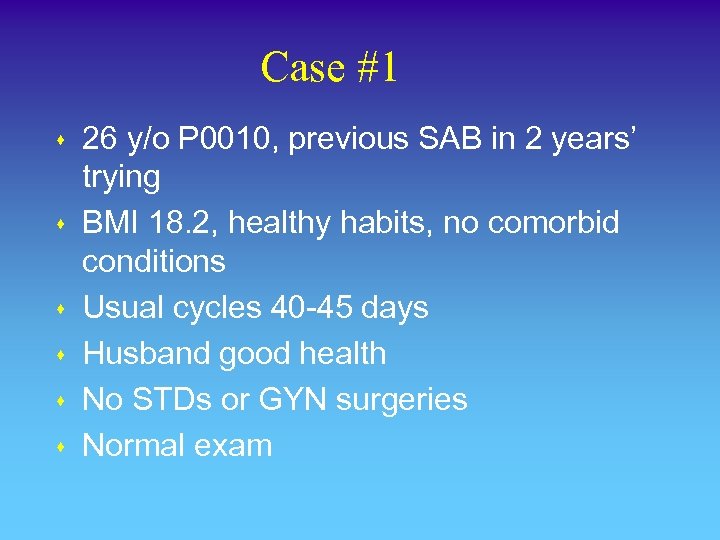 Case #1

- 26 y/o P0010, previous SAB in 2 years' trying
- BMI 18.2, healthy habits, no comorbid conditions
- Usual cycles 40-45 days
- Husband good health
- No STDs or GYN surgeries
- Normal exam